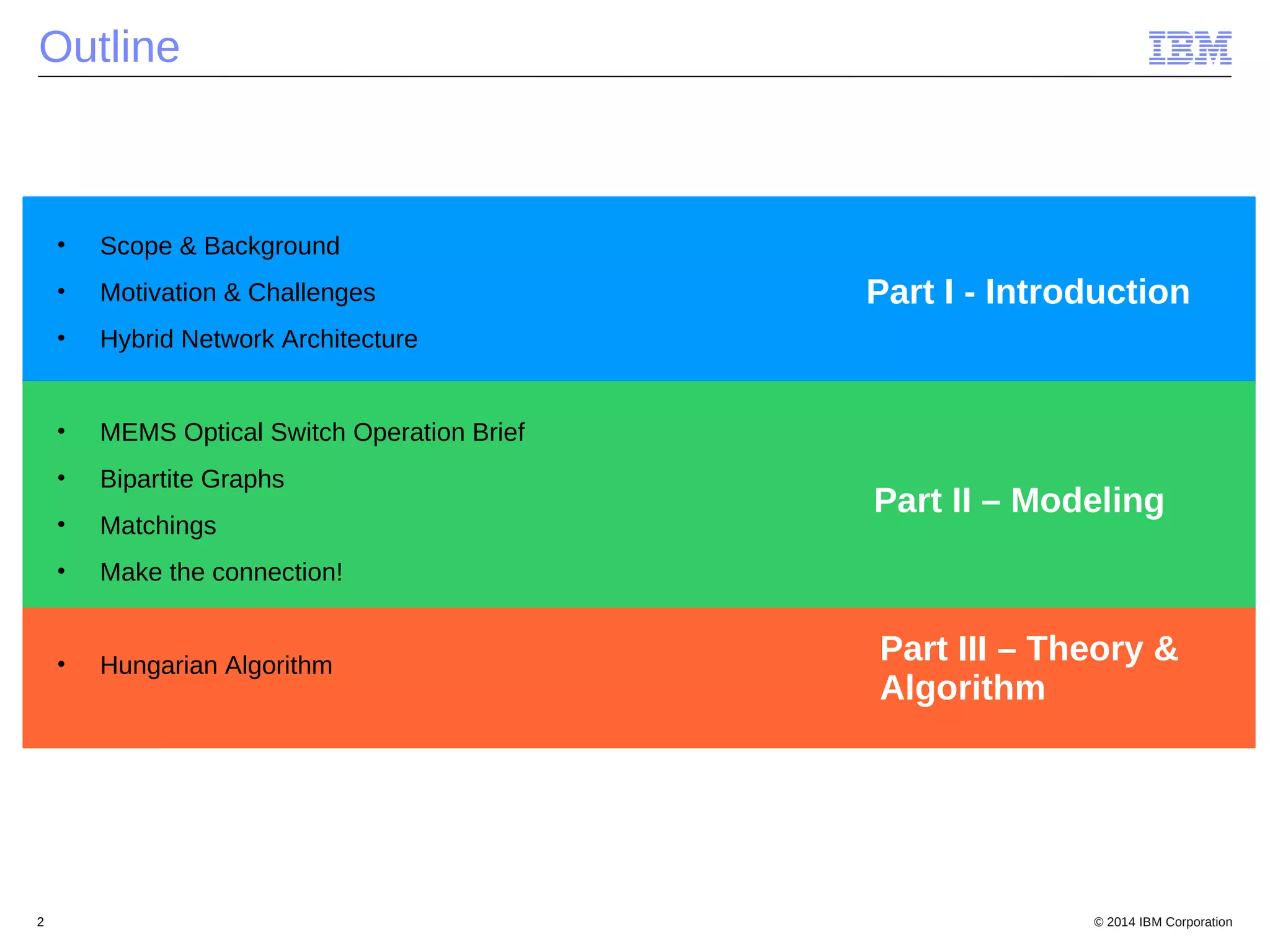 Outline

IBM

• Scope & Background
• Motivation & Challenges
• Hybrid Network Architecture

Part I - Introduction

• MEMS Optical Switch Operation Brief
• Bipartite Graphs
• Matchings
• Make the connection!

Part II – Modeling

• Hungarian Algorithm

Part III – Theory & Algorithm

2

© 2014 IBM Corporation